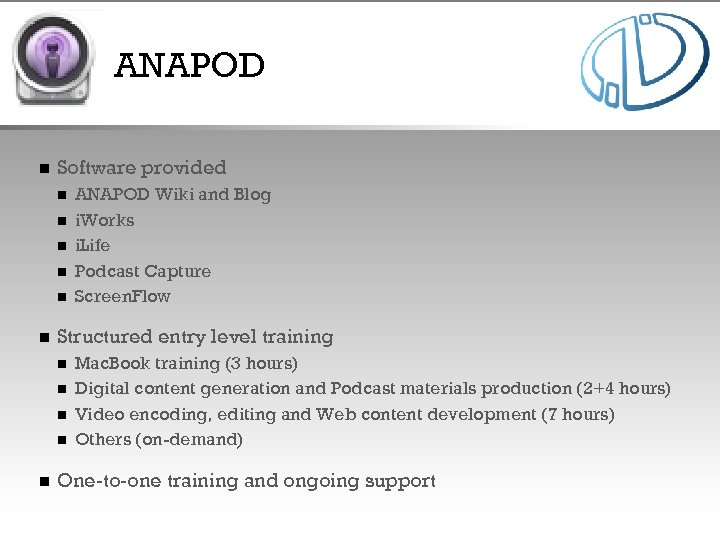 ANAPOD

- Software provided
  - ANAPOD Wiki and Blog
  - iWorks
  - iLife
  - Podcast Capture
  - ScreenFlow
- Structured entry level training
  - MacBook training (3 hours)
  - Digital content generation and Podcast materials production (2+4 hours)
  - Video encoding, editing and Web content development (7 hours)
  - Others (on-demand)
- One-to-one training and ongoing support